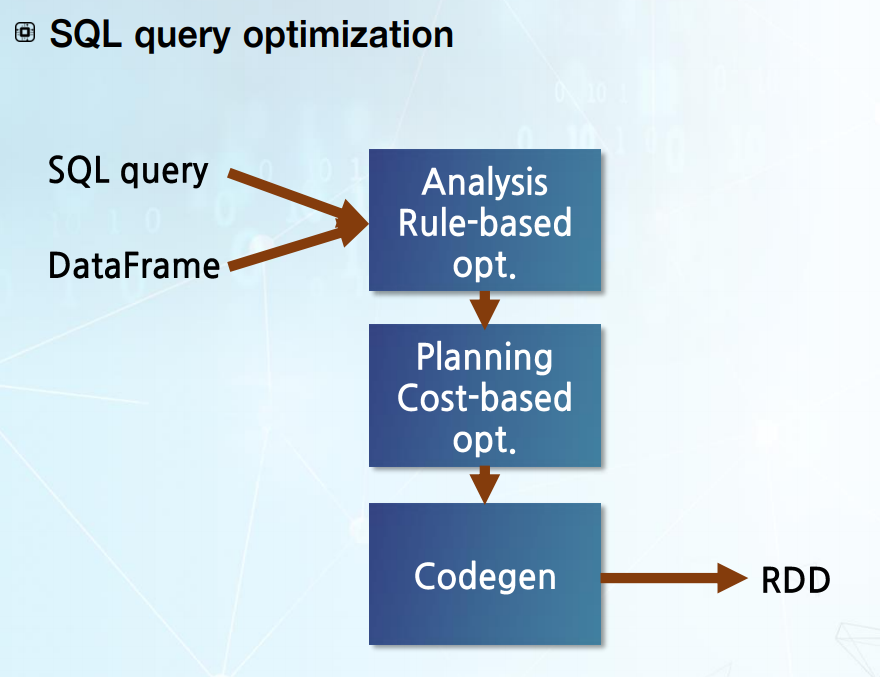 SQL query optimization

SQL query

DataFrame

Analysis
Rule-based
opt.

Planning
Cost-based
opt.

Codegen

RDD